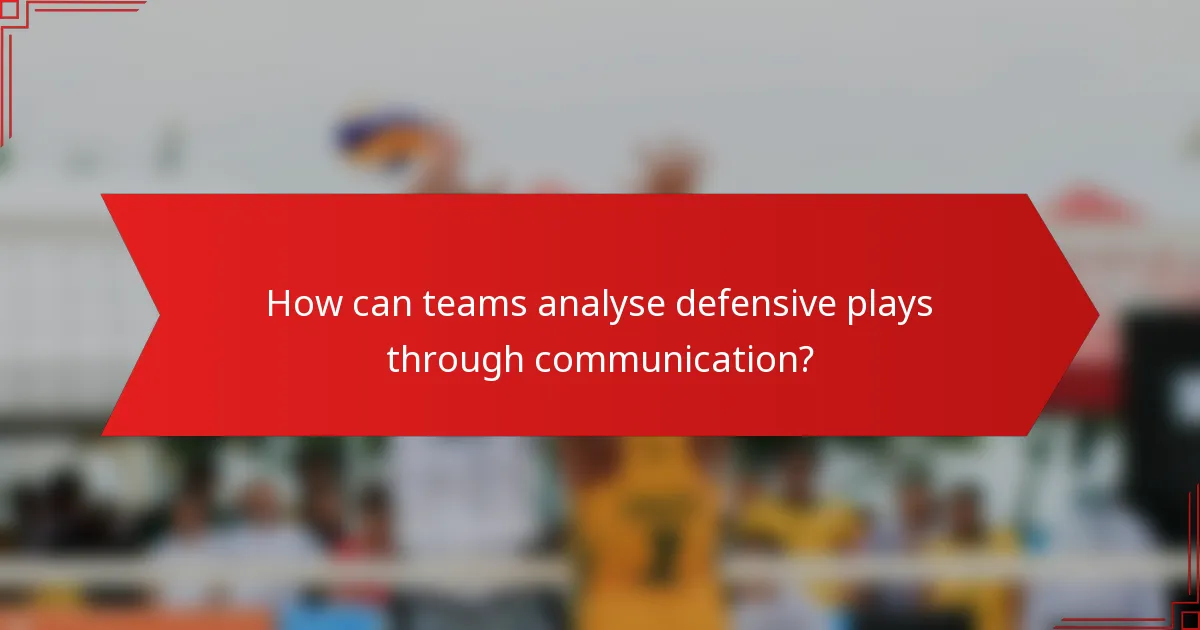 How can teams analyse defensive plays through communication?